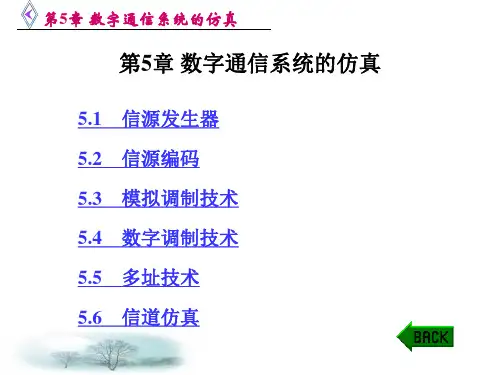 第5章 数字通信系统的仿真

第5章 数字通信系统的仿真

5.1 信源发生器

5.2 信源编码

5.3 模拟调制技术

5.4 数字调制技术

5.5 多址技术

5.6 信道仿真

BACK